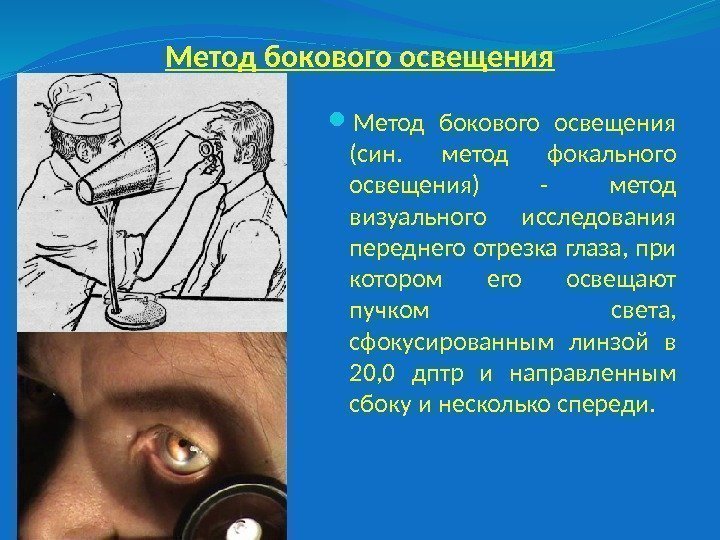 Метод бокового освещения

Метод бокового освещения (син. метод фокального освещения) - метод визуального исследования переднего отрезка глаза, при котором его освещают пучком света, сфокусированным линзой в 20,0 дптр и направленным сбоку и несколько спереди.